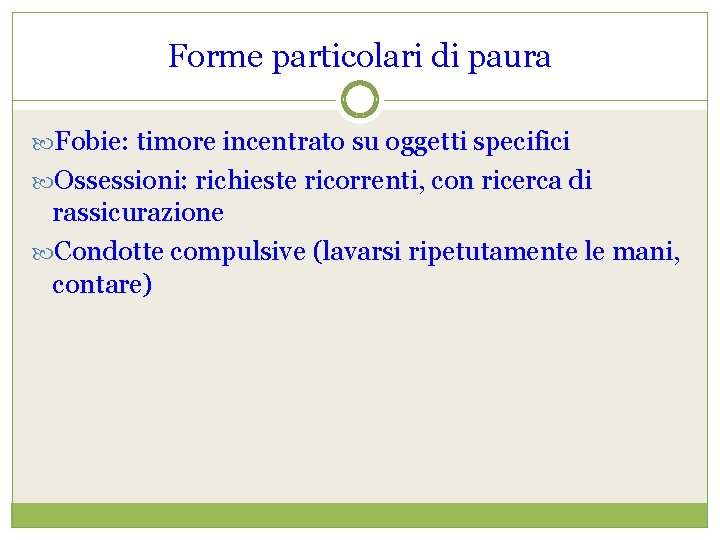 Forme particolari di paura

Fobie: timore incentrato su oggetti specifici

Ossessioni: richieste ricorrenti, con ricerca di rassicurazione

Condotte compulsive (lavarsi ripetutamente le mani, contare)